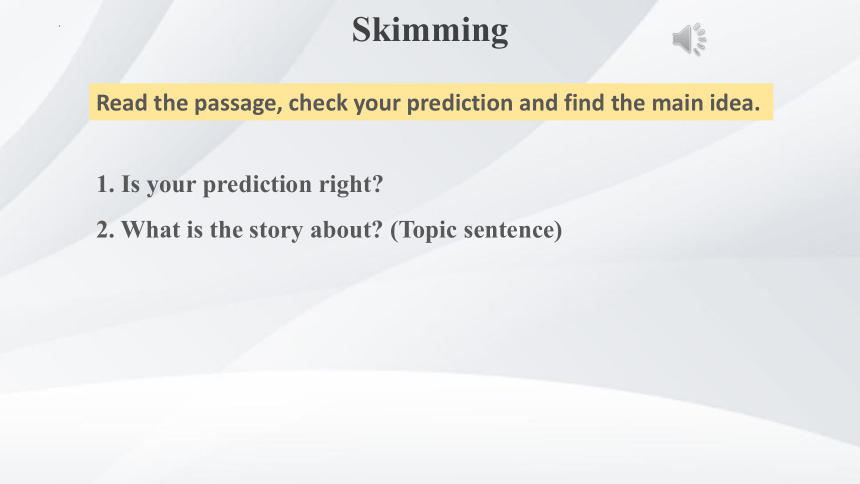 Skimming

Read the passage, check your prediction and find the main idea.

1. Is your prediction right?

2. What is the story about? (Topic sentence)